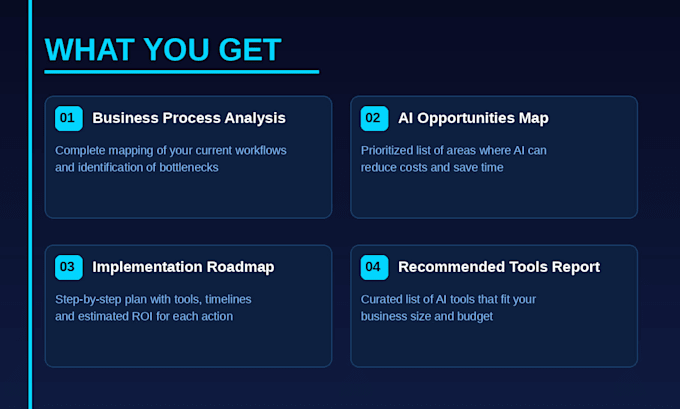 WHAT YOU GET

01 Business Process Analysis

Complete mapping of your current workflows and identification of bottlenecks

02 AI Opportunities Map

Prioritized list of areas where AI can reduce costs and save time

03 Implementation Roadmap

Step-by-step plan with tools, timelines and estimated ROI for each action

04 Recommended Tools Report

Curated list of AI tools that fit your business size and budget